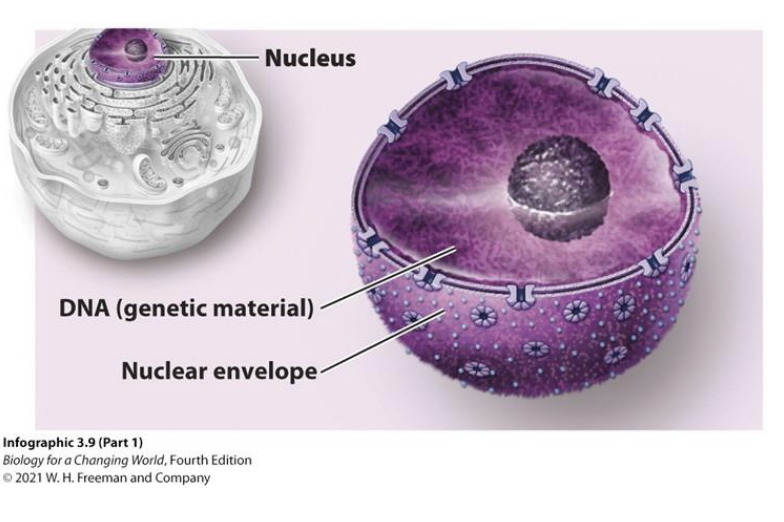 Nucleus

DNA (genetic material)

Nuclear envelope

Infographic 3.9 (Part 1)
Biology for a Changing World, Fourth Edition
© 2021 W. H. Freeman and Company